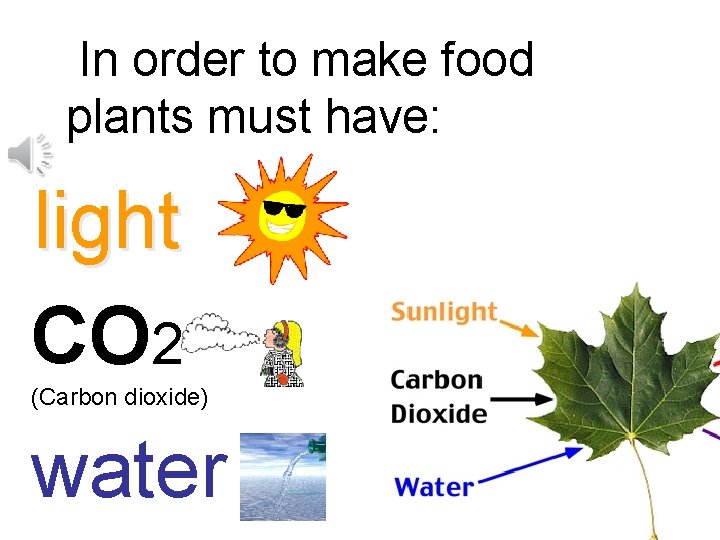 In order to make food plants must have:

light

$CO_2$
(Carbon dioxide)

water

Sunlight

Carbon Dioxide

Water